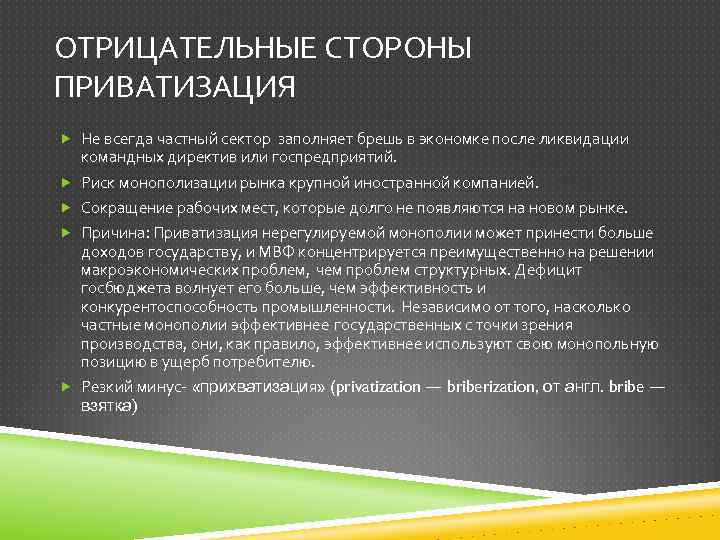 ОТРИЦАТЕЛЬНЫЕ СТОРОНЫ ПРИВАТИЗАЦИЯ

Не всегда частный сектор заполняет брешь в экономке после ликвидации командных директив или госпредприятий.

Риск монополизации рынка крупной иностранной компанией.

Сокращение рабочих мест, которые долго не появляются на новом рынке.

Причина: Приватизация нерегулируемой монополии может принести больше доходов государству, и МВФ концентрируется преимущественно на решении макроэкономических проблем, чем проблем структурных. Дефицит госбюджета волнует его больше, чем эффективность и конкурентоспособность промышленности. Независимо от того, насколько частные монополии эффективнее государственных с точки зрения производства, они, как правило, эффективнее используют свою монопольную позицию в ущерб потребителю.

Резкий минус- «прихватизация» (privatization — briberization, от англ. bribe — взятка)